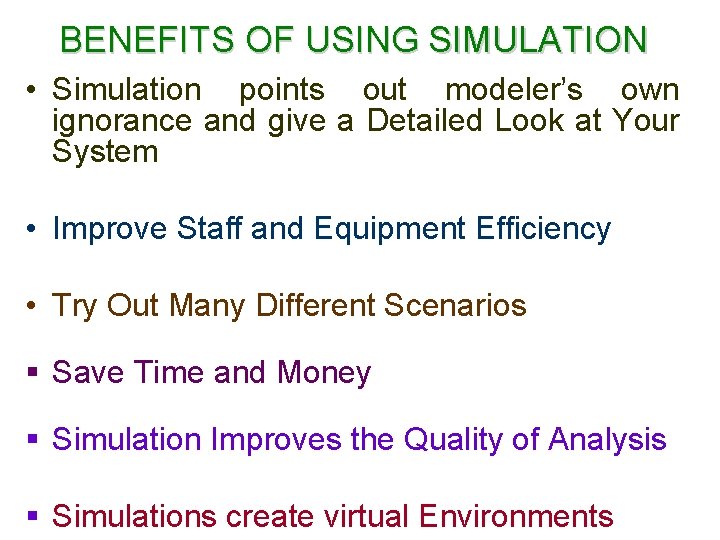 BENEFITS OF USING SIMULATION

• Simulation points out modeler's own ignorance and give a Detailed Look at Your System

• Improve Staff and Equipment Efficiency

• Try Out Many Different Scenarios

▪ Save Time and Money

▪ Simulation Improves the Quality of Analysis

▪ Simulations create virtual Environments